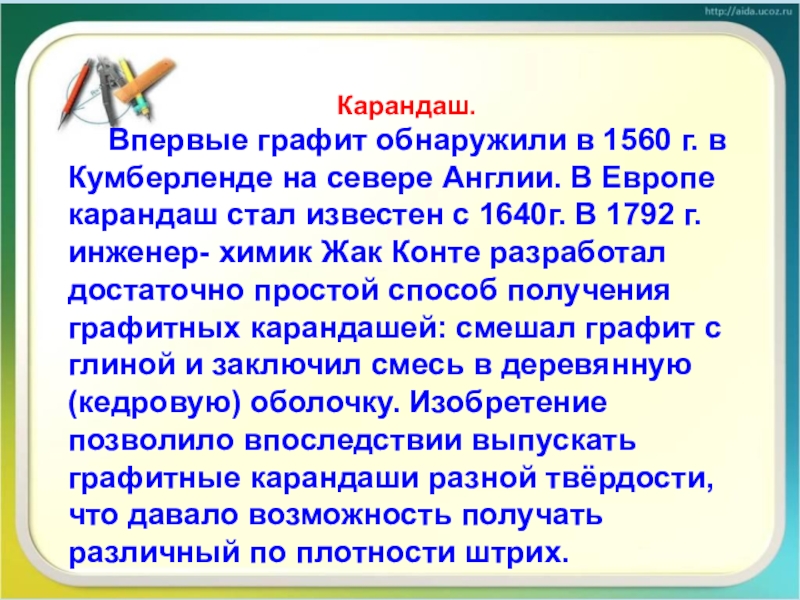 http://aida.ucoz.ru

Карандаш.

Впервые графит обнаружили в 1560 г. в Кумберленде на севере Англии. В Европе карандаш стал известен с 1640г. В 1792 г. инженер- химик Жак Конте разработал достаточно простой способ получения графитных карандашей: смешал графит с глиной и заключил смесь в деревянную (кедровую) оболочку. Изобретение позволило впоследствии выпускать графитные карандаши разной твёрдости, что давало возможность получать различный по плотности штрих.